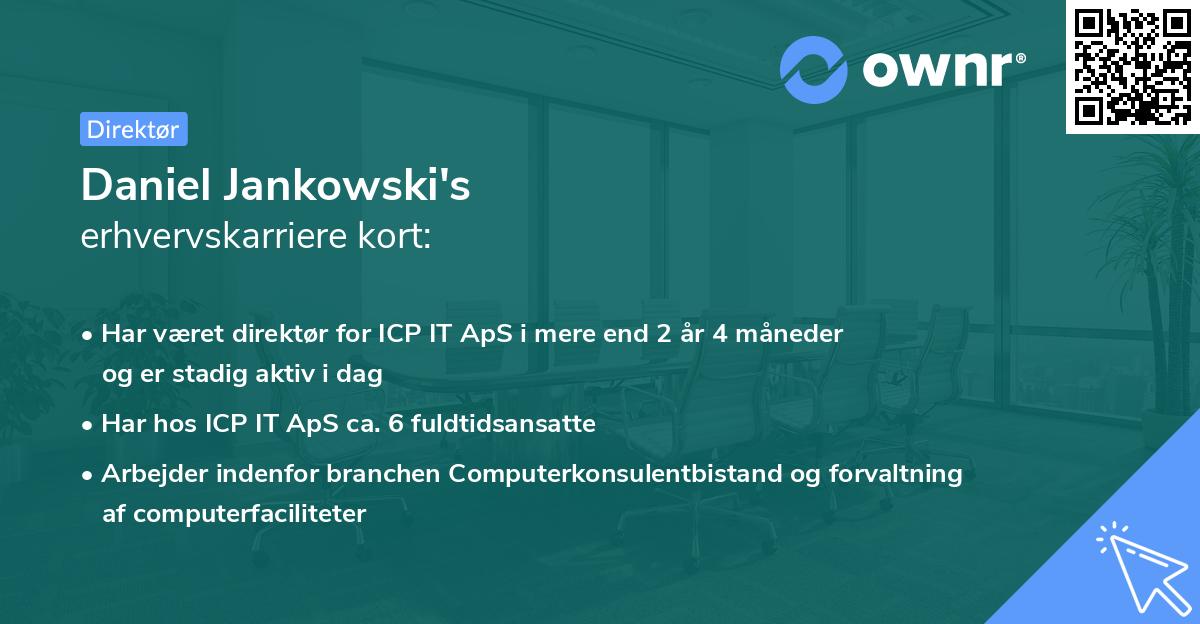 ownr®

Direktør

Daniel Jankowski's
erhvervskarriere kort:

• Har været direktør for ICP IT ApS i mere end 2 år 4 måneder og er stadig aktiv i dag

• Har hos ICP IT ApS ca. 6 fuldtidsansatte

• Arbejder indenfor branchen Computerkonsulentbistand og forvaltning af computerfaciliteter